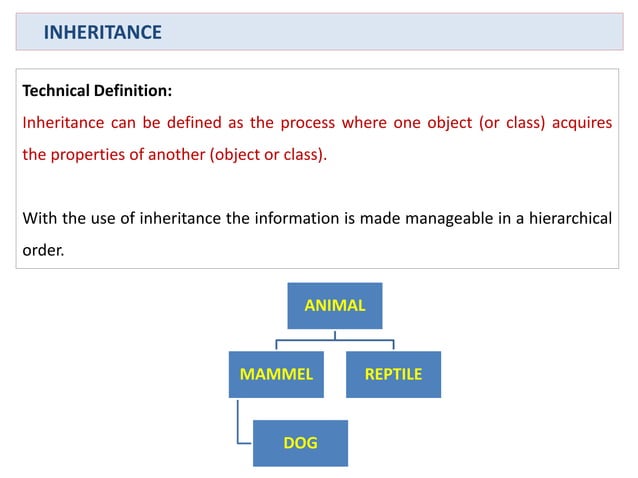 INHERITANCE

Technical Definition:

Inheritance can be defined as the process where one object (or class) acquires the properties of another (object or class).

With the use of inheritance the information is made manageable in a hierarchical order.

ANIMAL

MAMMEL

REPTILE

DOG